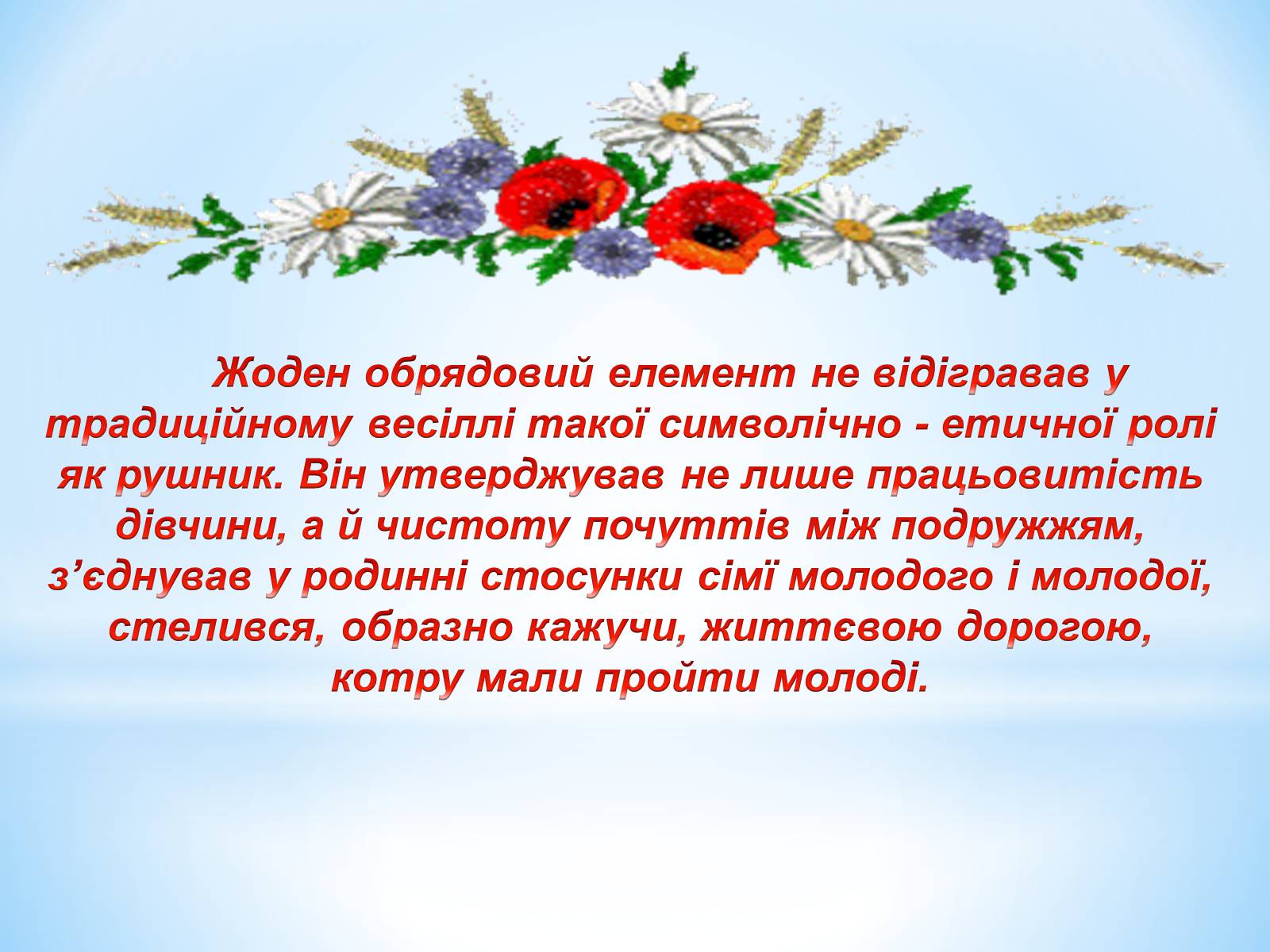 Жоден обрядовий елемент не відігравав у традиційному весіллі такої символічно - етичної ролі як рушник. Він утверджував не лише працьовитість дівчини, а й чистоту почуттів між подружжям, з’єднував у родинні стосунки сімї молодого і молодої, стелився, образно кажучи, життєвою дорогою, котру мали пройти молоді.